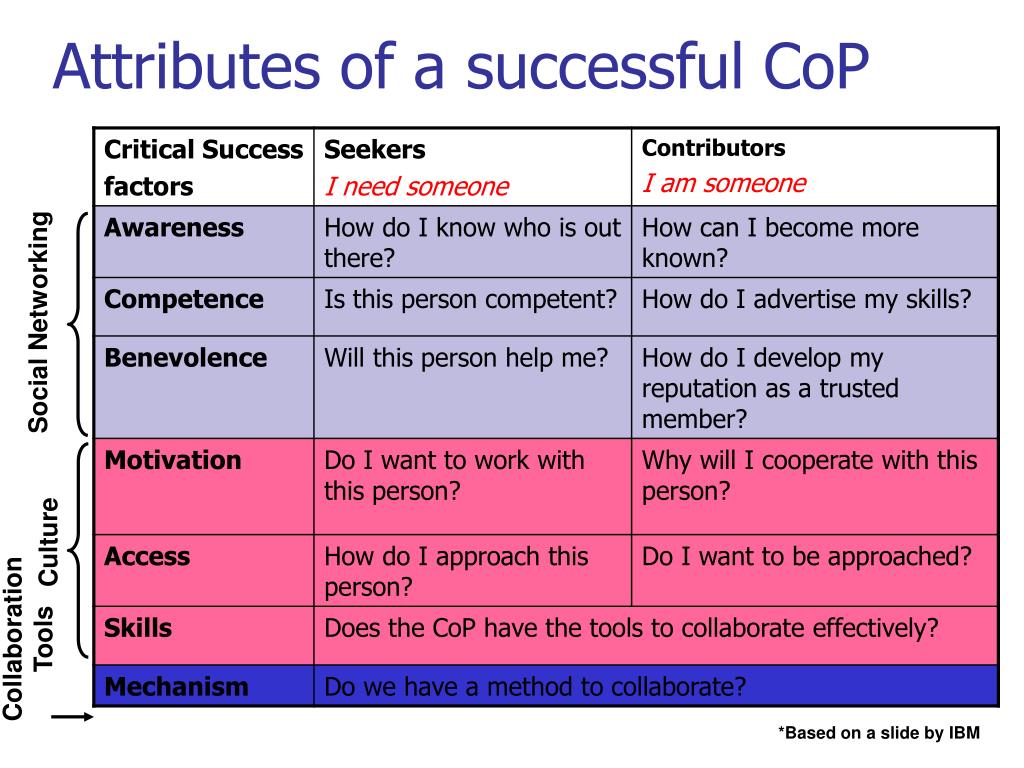 Attributes of a successful CoP

Social Networking

Culture

Collaboration Tools

| Critical Success factors | Seekers *I need someone* | Contributors *I am someone* |
|---|---|---|
| Awareness | How do I know who is out there? | How can I become more known? |
| Competence | Is this person competent? | How do I advertise my skills? |
| Benevolence | Will this person help me? | How do I develop my reputation as a trusted member? |
| Motivation | Do I want to work with this person? | Why will I cooperate with this person? |
| Access | How do I approach this person? | Do I want to be approached? |
| Skills | Does the CoP have the tools to collaborate effectively? | |
| Mechanism | Do we have a method to collaborate? | |

*Based on a slide by IBM